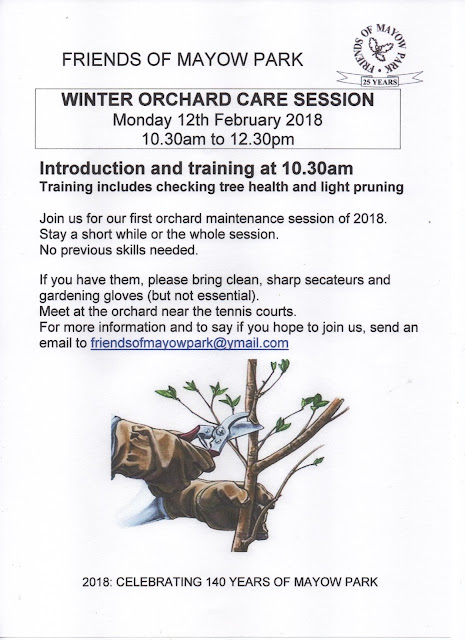 FRIENDS OF MAYOW PARK

FRIENDS OF MAYOW PARK
25 YEARS

WINTER ORCHARD CARE SESSION
Monday 12th February 2018
10.30am to 12.30pm

Introduction and training at 10.30am
Training includes checking tree health and light pruning

Join us for our first orchard maintenance session of 2018.
Stay a short while or the whole session.
No previous skills needed.

If you have them, please bring clean, sharp secateurs and gardening gloves (but not essential).
Meet at the orchard near the tennis courts.
For more information and to say if you hope to join us, send an email to friendsofmayowpark@ymail.com

2018: CELEBRATING 140 YEARS OF MAYOW PARK